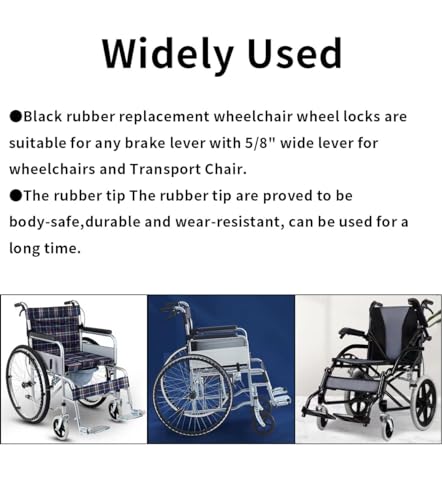 Widely Used

●Black rubber replacement wheelchair wheel locks are suitable for any brake lever with 5/8" wide lever for wheelchairs and Transport Chair.

●The rubber tip The rubber tip are proved to be body-safe,durable and wear-resistant, can be used for a long time.